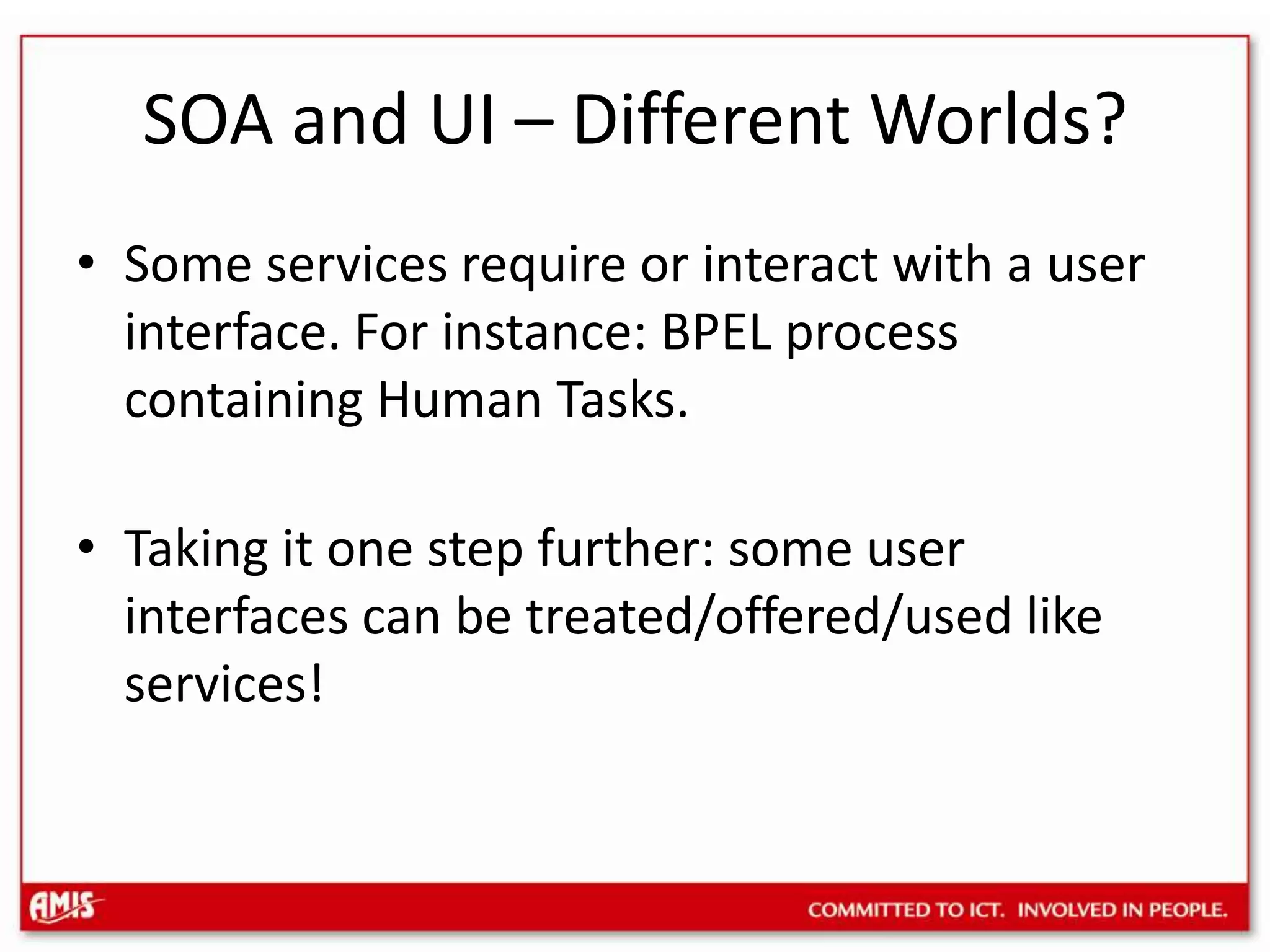 SOA and UI – Different Worlds?

• Some services require or interact with a user interface. For instance: BPEL process containing Human Tasks.

• Taking it one step further: some user interfaces can be treated/offered/used like services!

AMIS

COMMITTED TO ICT. INVOLVED IN PEOPLE.